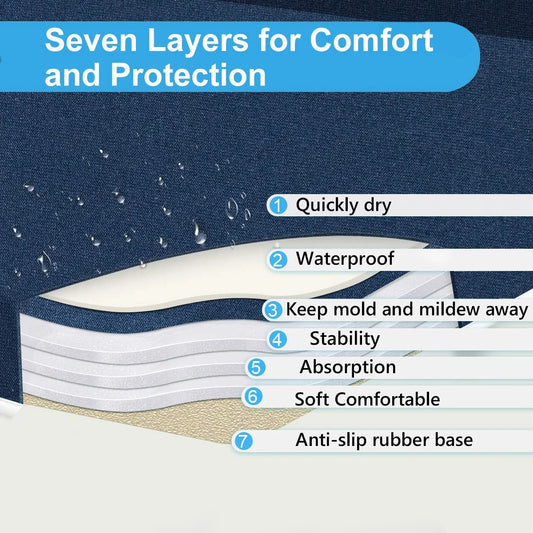 Seven Layers for Comfort and Protection

1 Quickly dry

2 Waterproof

3 Keep mold and mildew away

4 Stability

5 Absorption

6 Soft Comfortable

7 Anti-slip rubber base